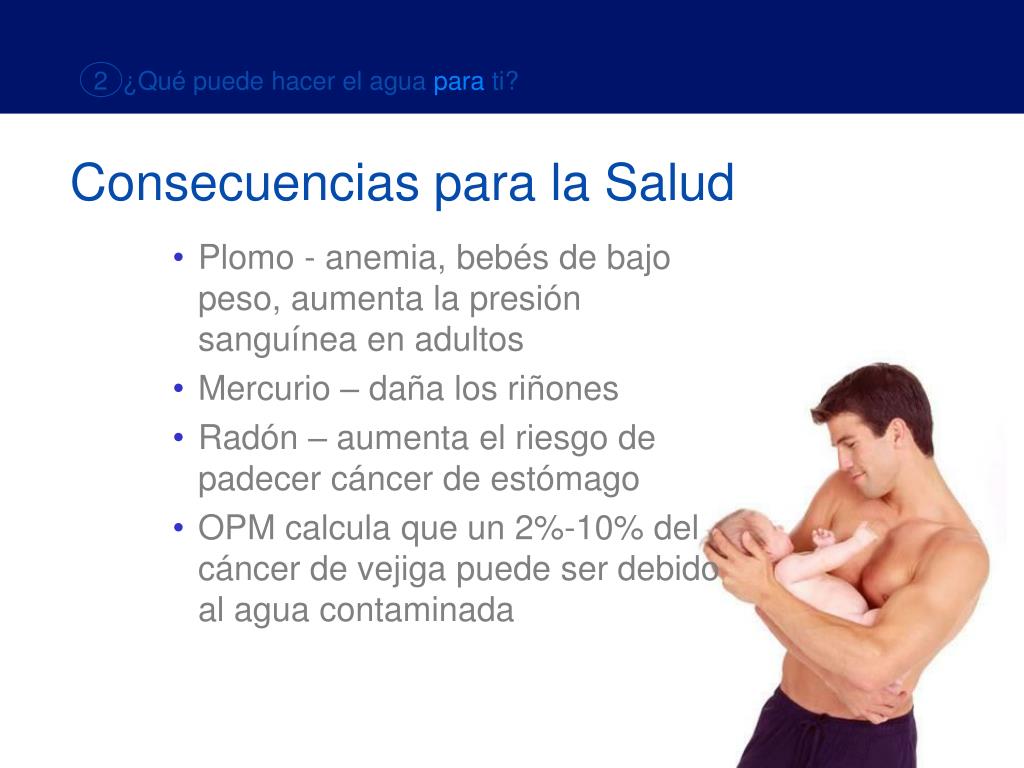 2 ¿Qué puede hacer el agua para ti?

Consecuencias para la Salud

• Plomo - anemia, bebés de bajo peso, aumenta la presión sanguínea en adultos
• Mercurio – daña los riñones
• Radón – aumenta el riesgo de padecer cáncer de estómago
• OPM calcula que un 2%-10% del cáncer de vejiga puede ser debido al agua contaminada